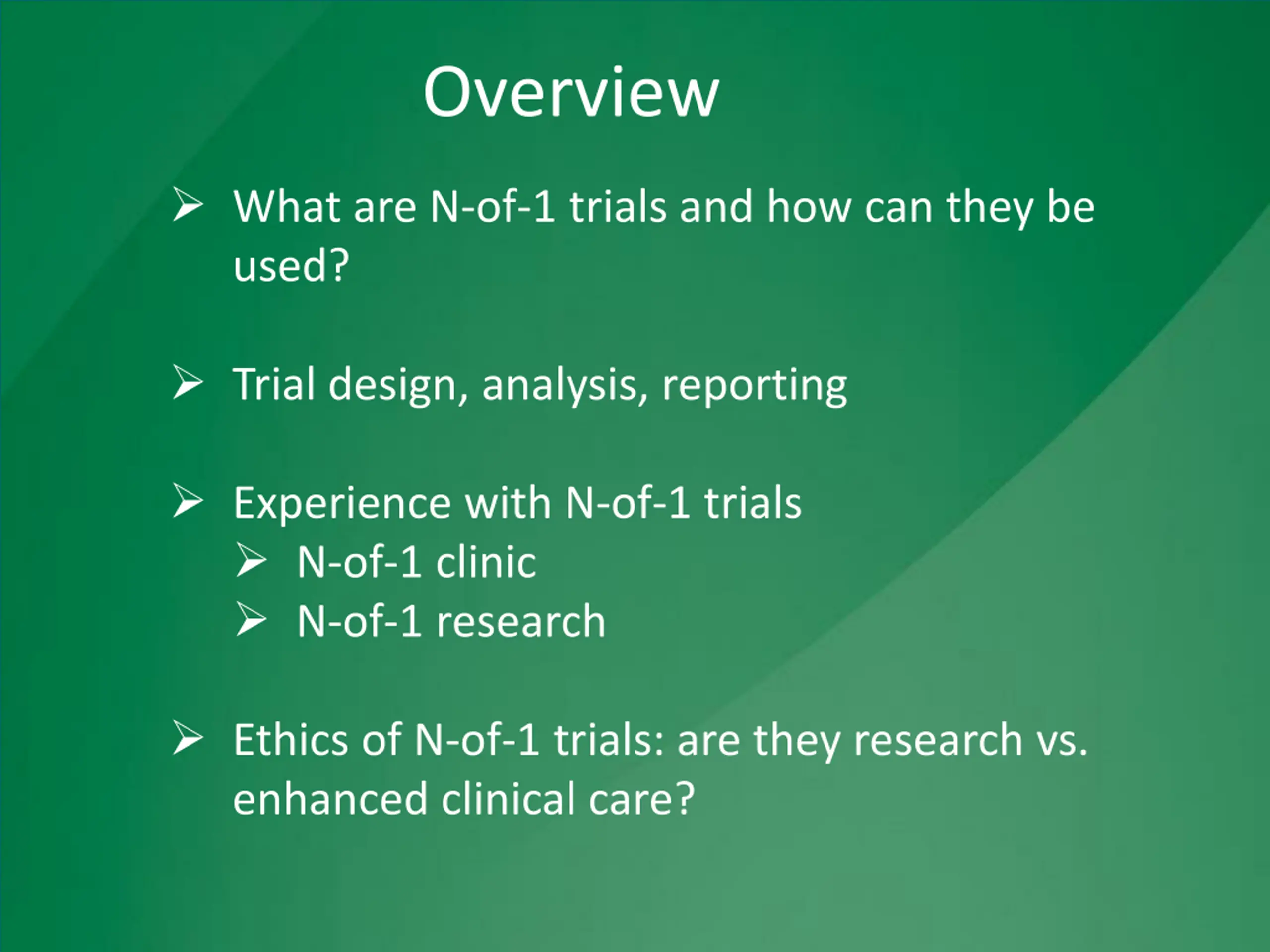 Overview

➢ What are N-of-1 trials and how can they be used?

➢ Trial design, analysis, reporting

➢ Experience with N-of-1 trials
➢ N-of-1 clinic
➢ N-of-1 research

➢ Ethics of N-of-1 trials: are they research vs. enhanced clinical care?